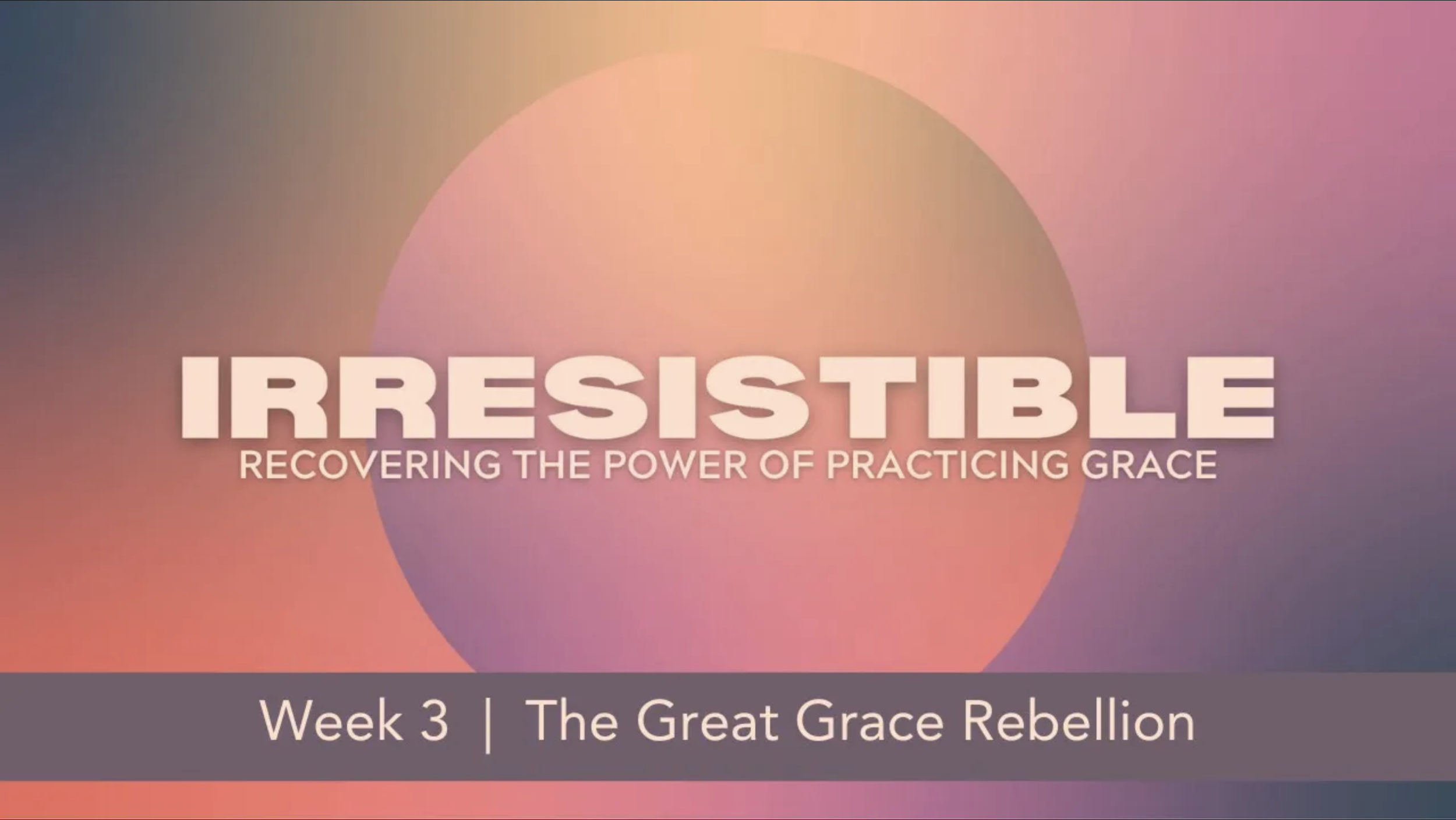 IRRESISTIBLE
RECOVERING THE POWER OF PRACTICING GRACE

Week 3 | The Great Grace Rebellion